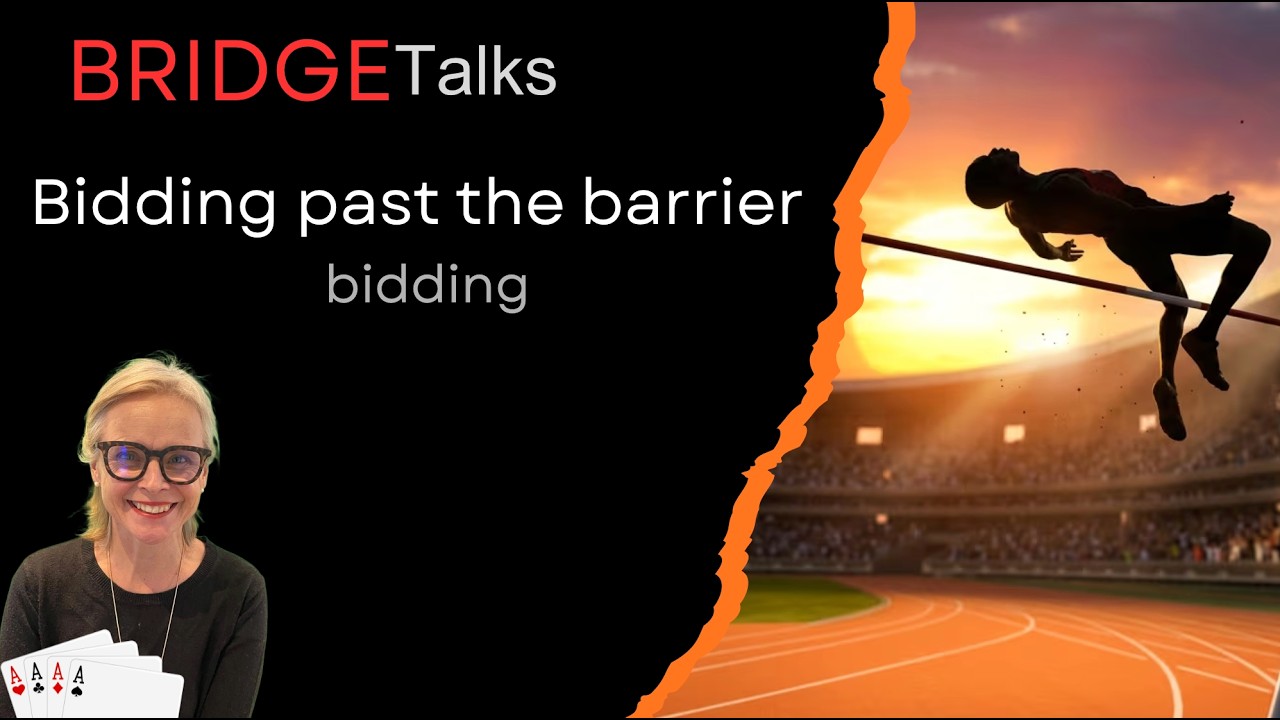 BRIDGETalks

Bidding past the barrier

bidding

A A A A